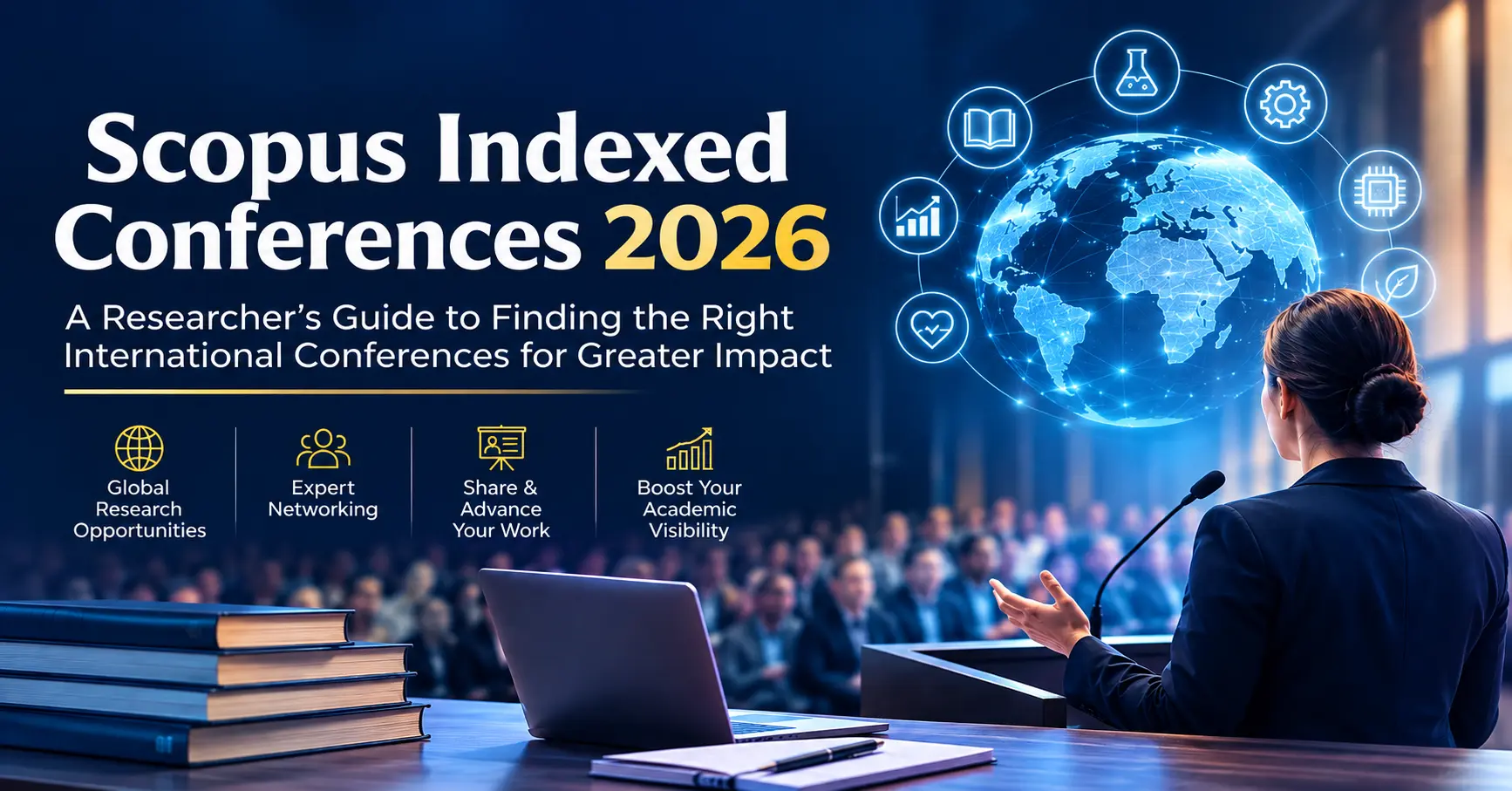 Scopus Indexed Conferences 2026

A Researcher's Guide to Finding the Right International Conferences for Greater Impact

Global Research Opportunities

Expert Networking

Share & Advance Your Work

Boost Your Academic Visibility